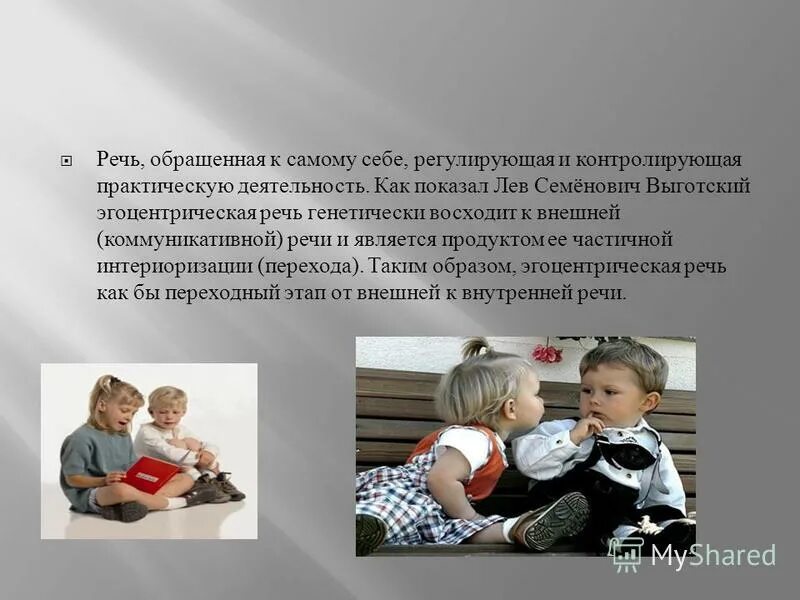 Речь, обращенная к самому себе, регулирующая и контролирующая практическую деятельность. Как показал Лев Семёнович Выготский эгоцентрическая речь генетически восходит к внешней (коммуникативной) речи и является продуктом ее частичной интериоризации (перехода). Таким образом, эгоцентрическая речь как бы переходный этап от внешней к внутренней речи.

MyShared